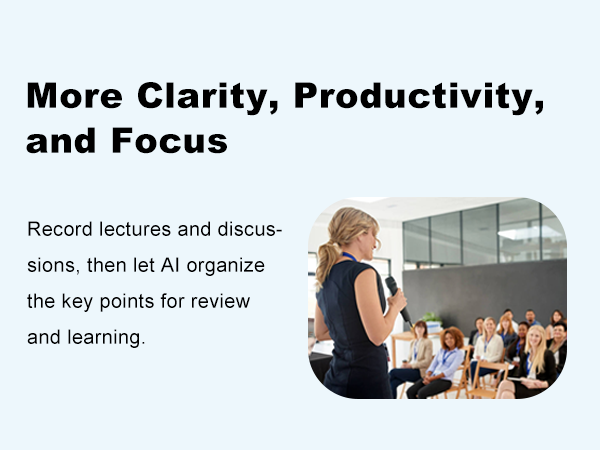 More Clarity, Productivity, and Focus

Record lectures and discussions, then let AI organize the key points for review and learning.